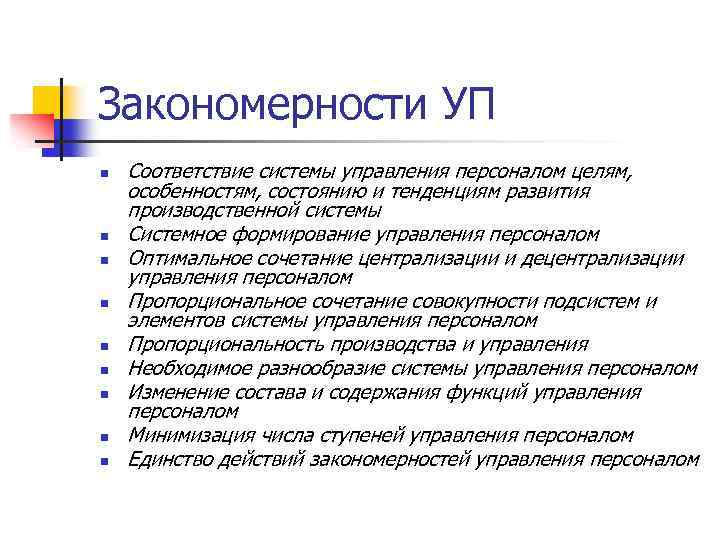 Закономерности УП

- Соответствие системы управления персоналом целям, особенностям, состоянию и тенденциям развития производственной системы
- Системное формирование управления персоналом
- Оптимальное сочетание централизации и децентрализации управления персоналом
- Пропорциональное сочетание совокупности подсистем и элементов системы управления персоналом
- Пропорциональность производства и управления
- Необходимое разнообразие системы управления персоналом
- Изменение состава и содержания функций управления персоналом
- Минимизация числа ступеней управления персоналом
- Единство действий закономерностей управления персоналом